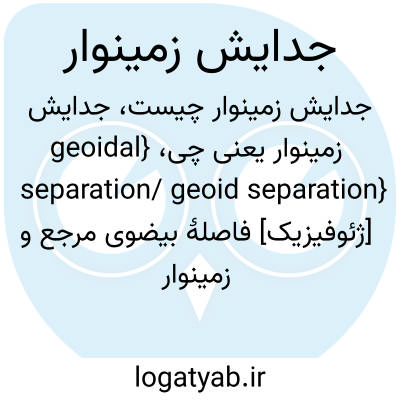 جدایش زمینوار

جدایش زمینوار چیست، جدایش زمینوار یعنی چی، {geoidal separation/ geoid separation} [ژئوفیزیک] فاصلهٔ بیضوی مرجع و زمینوار

logatyab.ir